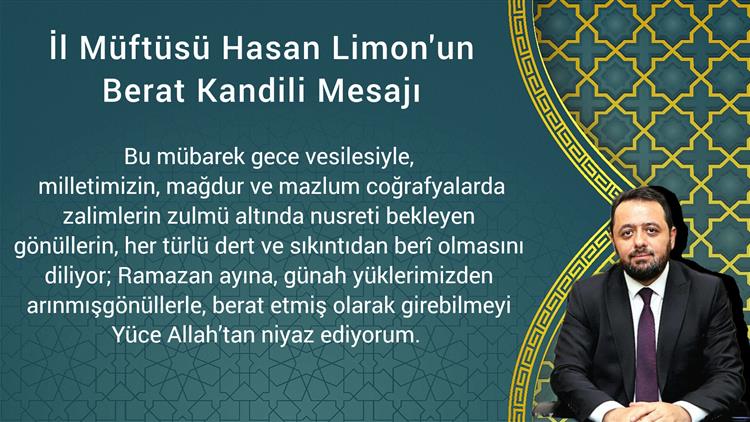 İl Müftüsü Hasan Limon'un Berat Kandili Mesajı

Bu mübarek gece vesilesiyle, milletimizin, mağdur ve mazlum coğrafyalarda zalimlerin zulmü altında nusreti bekleyen gönüllerin, her türlü dert ve sıkıntıdan berî olmasını diliyor; Ramazan ayına, günah yüklerimizden arınmışgönüllerle, berat etmiş olarak girebilmeyi Yüce Allah'tan niyaz ediyorum.